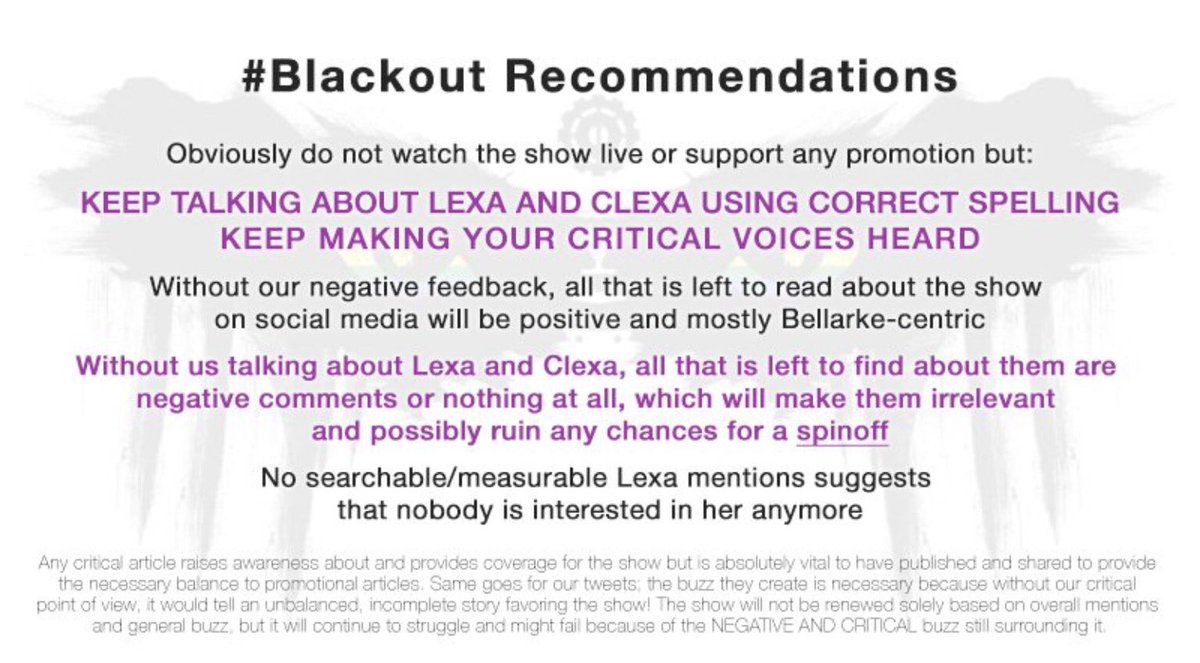 #Blackout Recommendations

Obviously do not watch the show live or support any promotion but:

KEEP TALKING ABOUT LEXA AND CLEXA USING CORRECT SPELLING
KEEP MAKING YOUR CRITICAL VOICES HEARD

Without our negative feedback, all that is left to read about the show on social media will be positive and mostly Bellarke-centric

Without us talking about Lexa and Clexa, all that is left to find about them are negative comments or nothing at all, which will make them irrelevant and possibly ruin any chances for a spinoff

No searchable/measurable Lexa mentions suggests that nobody is interested in her anymore

Any critical article raises awareness about and provides coverage for the show but is absolutely vital to have published and shared to provide the necessary balance to promotional articles. Same goes for our tweets; the buzz they create is necessary because without our critical point of view, it would tell an unbalanced, incomplete story favoring the show! The show will not be renewed solely based on overall mentions and general buzz, but it will continue to struggle and might fail because of the NEGATIVE AND CRITICAL buzz still surrounding it.